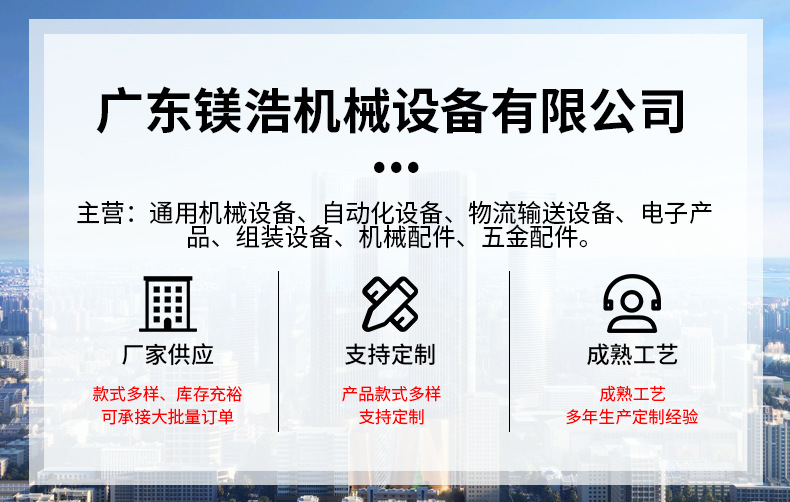 广东镁浩机械设备有限公司

主营：通用机械设备、自动化设备、物流输送设备、电子产品、组装设备、机械配件、五金配件。

厂家供应

款式多样、库存充裕
可承接大批量订单

支持定制

产品款式多样
支持定制

成熟工艺

成熟工艺
多年生产定制经验